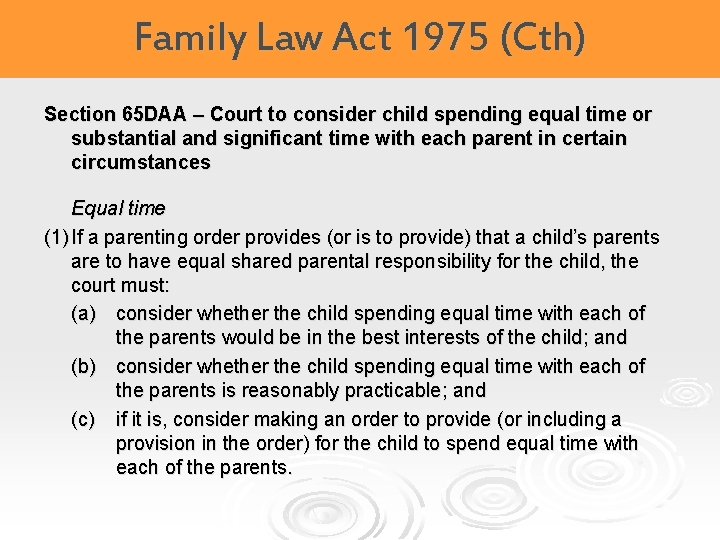 Family Law Act 1975 (Cth)

Section 65DAA – Court to consider child spending equal time or substantial and significant time with each parent in certain circumstances

Equal time

(1) If a parenting order provides (or is to provide) that a child's parents are to have equal shared parental responsibility for the child, the court must:

(a) consider whether the child spending equal time with each of the parents would be in the best interests of the child; and

(b) consider whether the child spending equal time with each of the parents is reasonably practicable; and

(c) if it is, consider making an order to provide (or including a provision in the order) for the child to spend equal time with each of the parents.